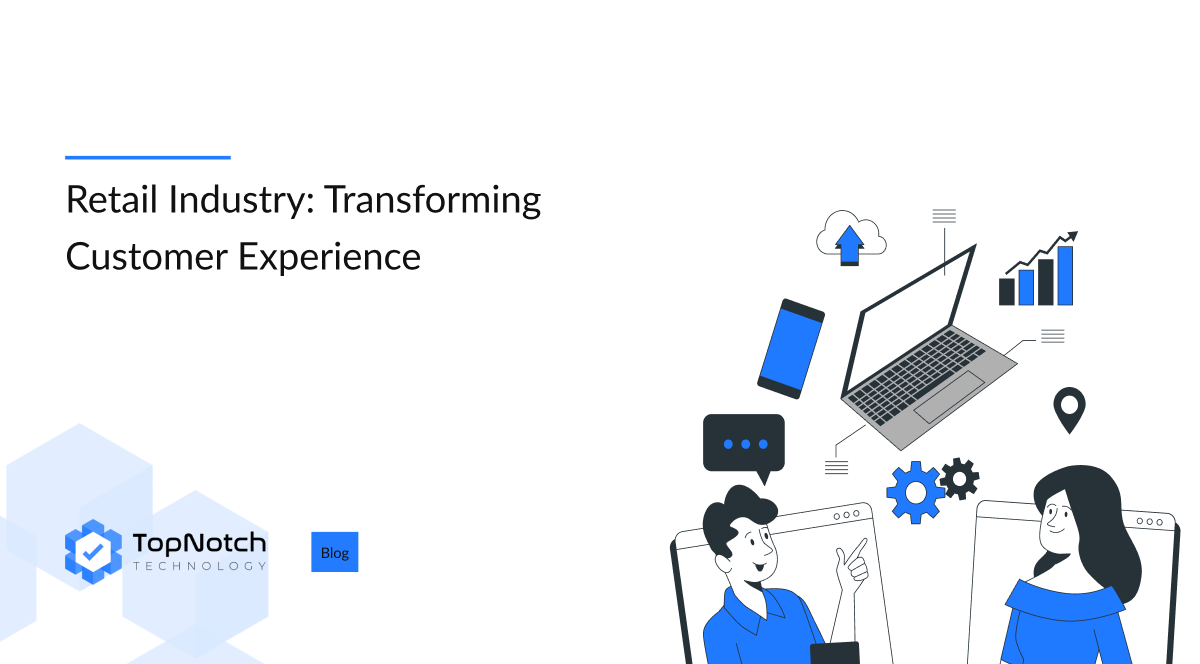 Retail Industry: Transforming Customer Experience

TopNotch
TECHNOLOGY

Blog